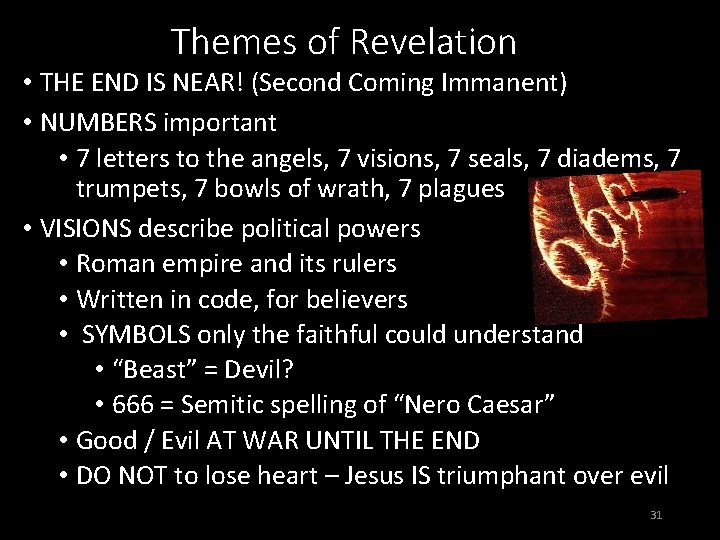 Themes of Revelation

• THE END IS NEAR! (Second Coming Immanent)
• NUMBERS important
  • 7 letters to the angels, 7 visions, 7 seals, 7 diadems, 7 trumpets, 7 bowls of wrath, 7 plagues
• VISIONS describe political powers
  • Roman empire and its rulers
  • Written in code, for believers
  • SYMBOLS only the faithful could understand
    • “Beast” = Devil?
    • 666 = Semitic spelling of “Nero Caesar”
  • Good / Evil AT WAR UNTIL THE END
  • DO NOT to lose heart – Jesus IS triumphant over evil

666

31